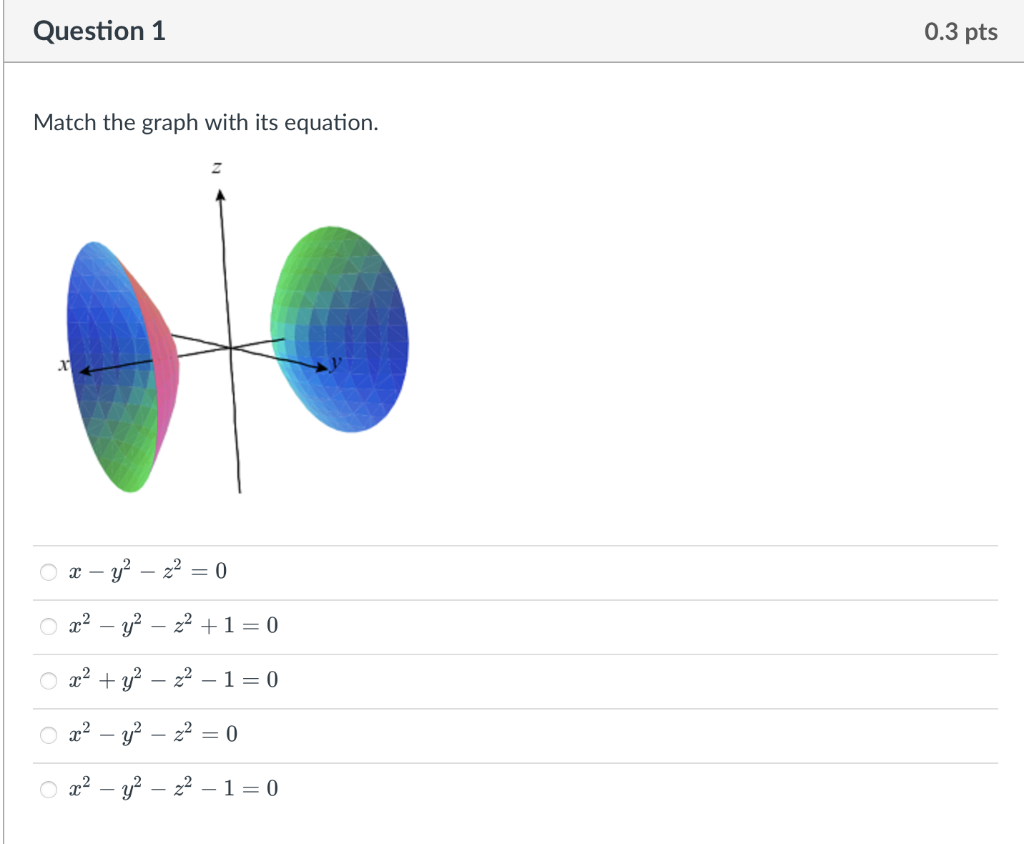 Question 1

0.3 pts

Match the graph with its equation.

z

x

y

$x - y^2 - z^2 = 0$

$x^2 - y^2 - z^2 + 1 = 0$

$x^2 + y^2 - z^2 - 1 = 0$

$x^2 - y^2 - z^2 = 0$

$x^2 - y^2 - z^2 - 1 = 0$